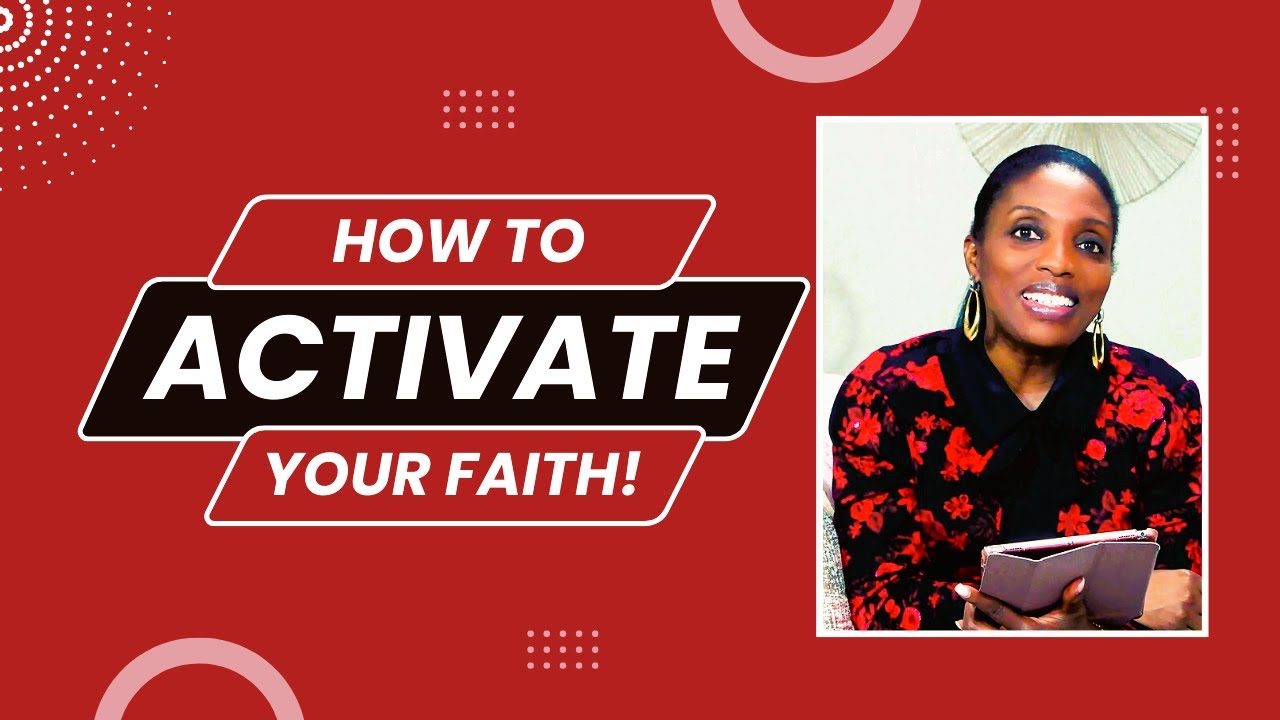 HOW TO
ACTIVATE
YOUR FAITH!